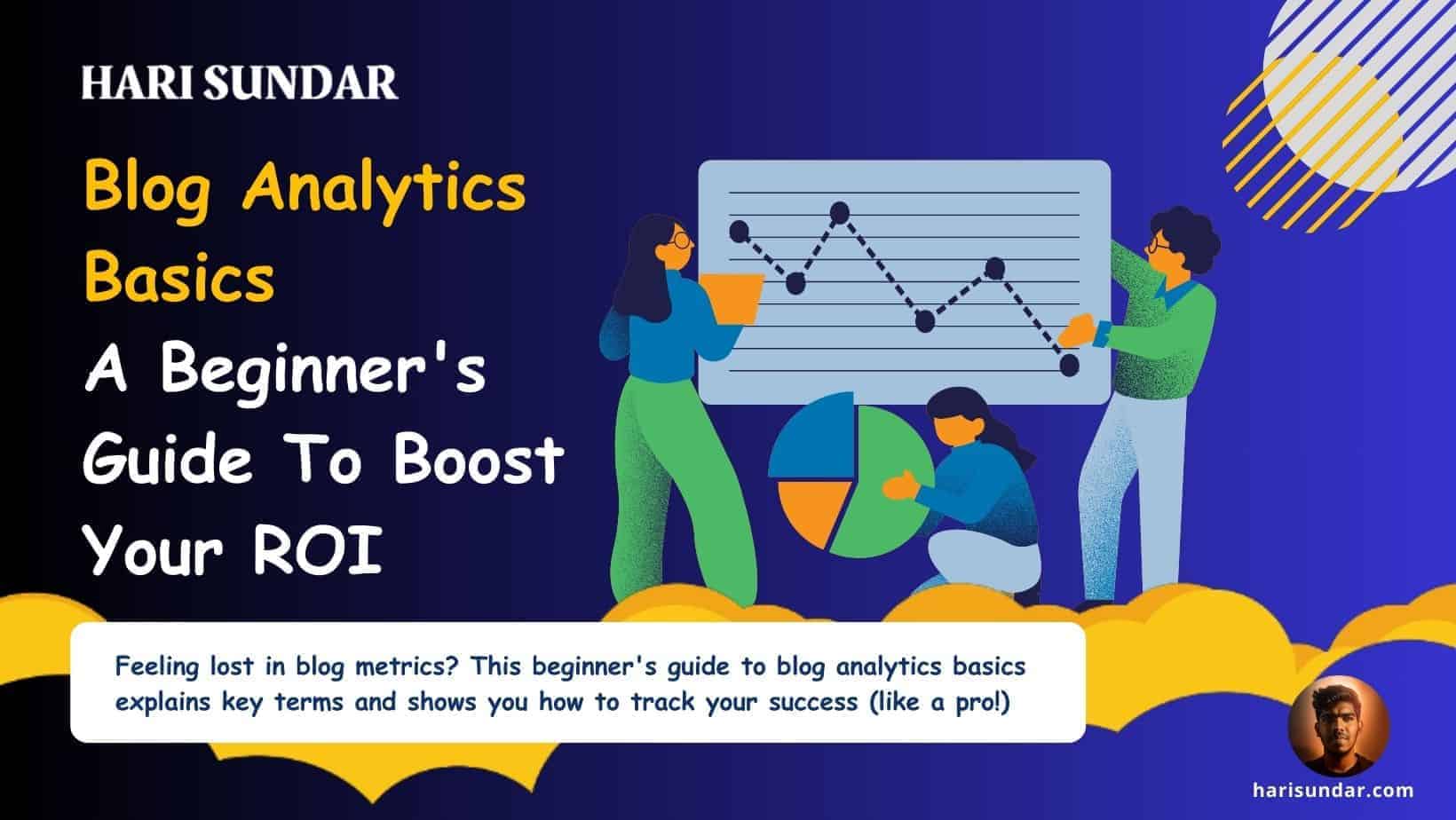 HARI SUNDAR

Blog Analytics Basics

A Beginner's Guide To Boost Your ROI

Feeling lost in blog metrics? This beginner's guide to blog analytics basics explains key terms and shows you how to track your success (like a pro!)

harisundar.com